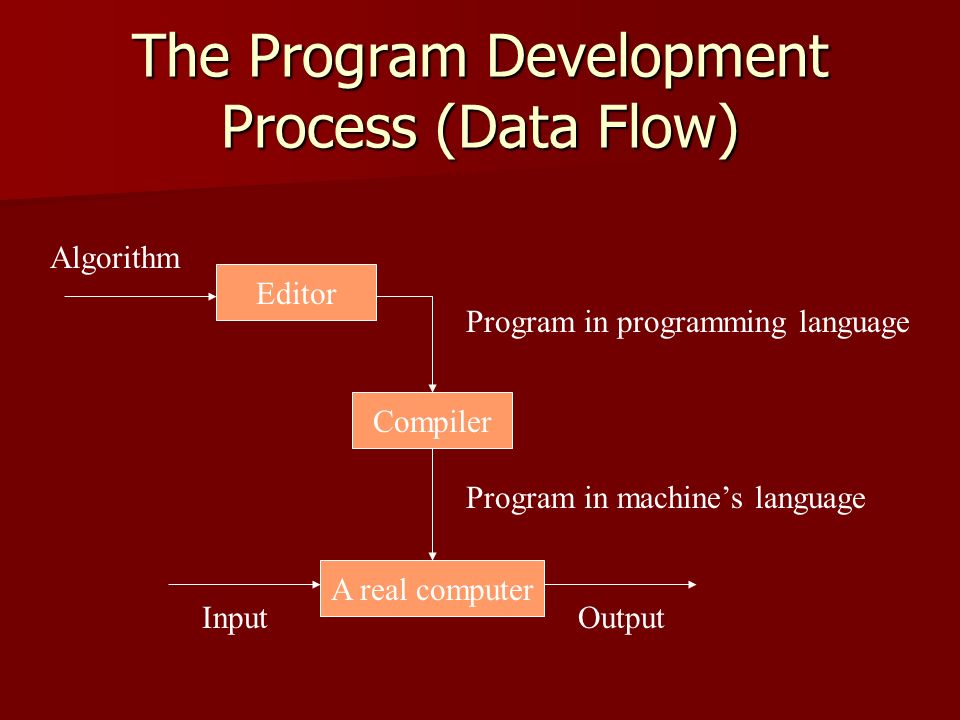 The Program Development Process (Data Flow)

Algorithm

Editor

Program in programming language

Compiler

Program in machine's language

A real computer

Input

Output